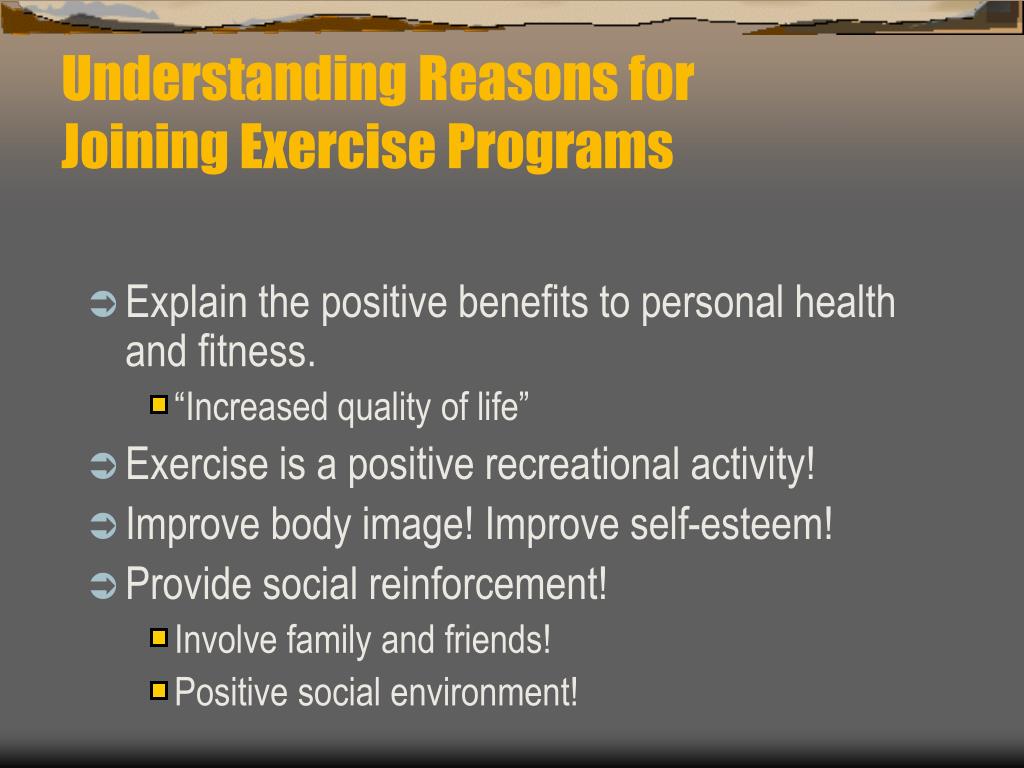 Understanding Reasons for Joining Exercise Programs

Explain the positive benefits to personal health and fitness.

“Increased quality of life”

Exercise is a positive recreational activity!

Improve body image! Improve self-esteem!

Provide social reinforcement!

Involve family and friends!

Positive social environment!